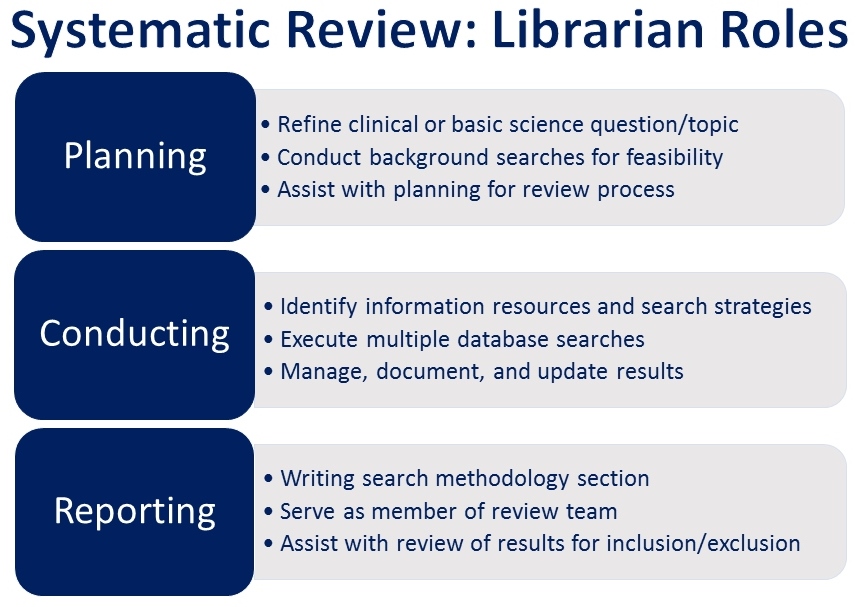 Systematic Review: Librarian Roles

Planning

• Refine clinical or basic science question/topic
• Conduct background searches for feasibility
• Assist with planning for review process

Conducting

• Identify information resources and search strategies
• Execute multiple database searches
• Manage, document, and update results

Reporting

• Writing search methodology section
• Serve as member of review team
• Assist with review of results for inclusion/exclusion